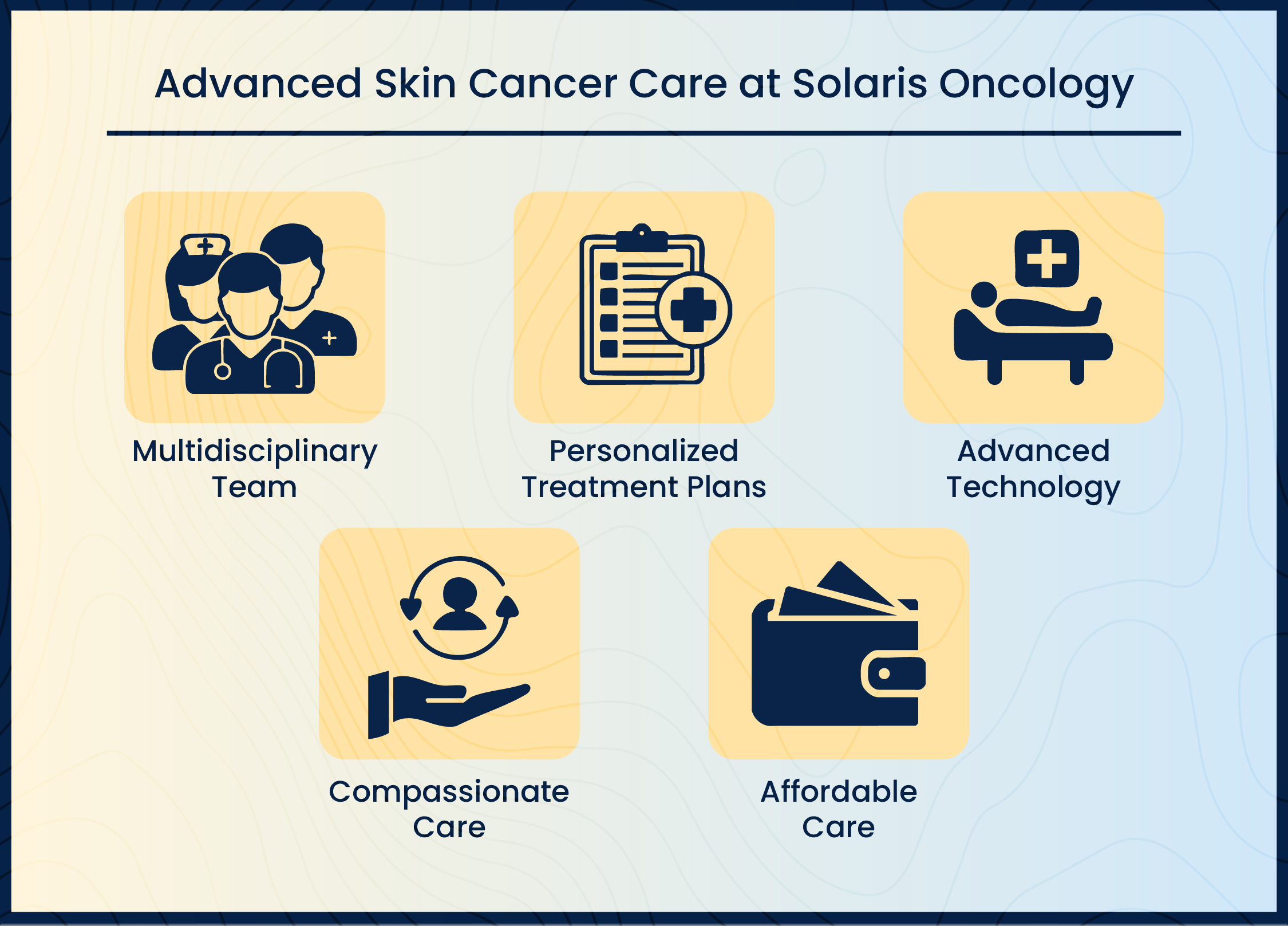 Advanced Skin Cancer Care at Solaris Oncology

Multidisciplinary Team

Personalized Treatment Plans

Advanced Technology

Compassionate Care

Affordable Care